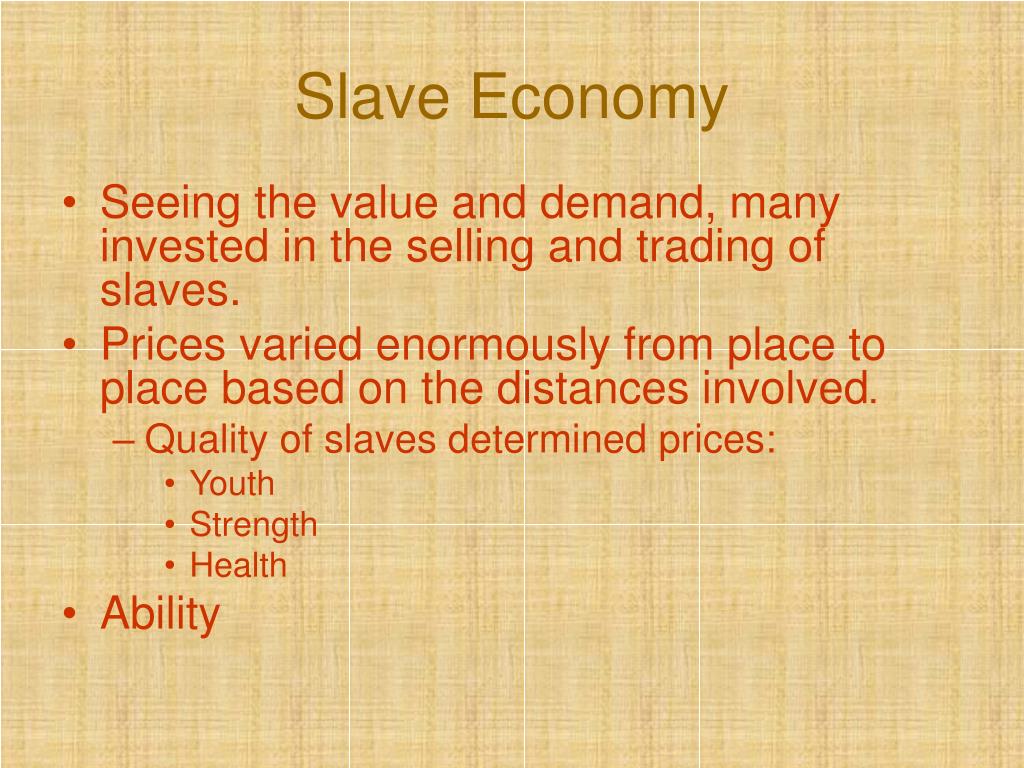 Slave Economy

• Seeing the value and demand, many invested in the selling and trading of slaves.
• Prices varied enormously from place to place based on the distances involved.
– Quality of slaves determined prices:
• Youth
• Strength
• Health
• Ability